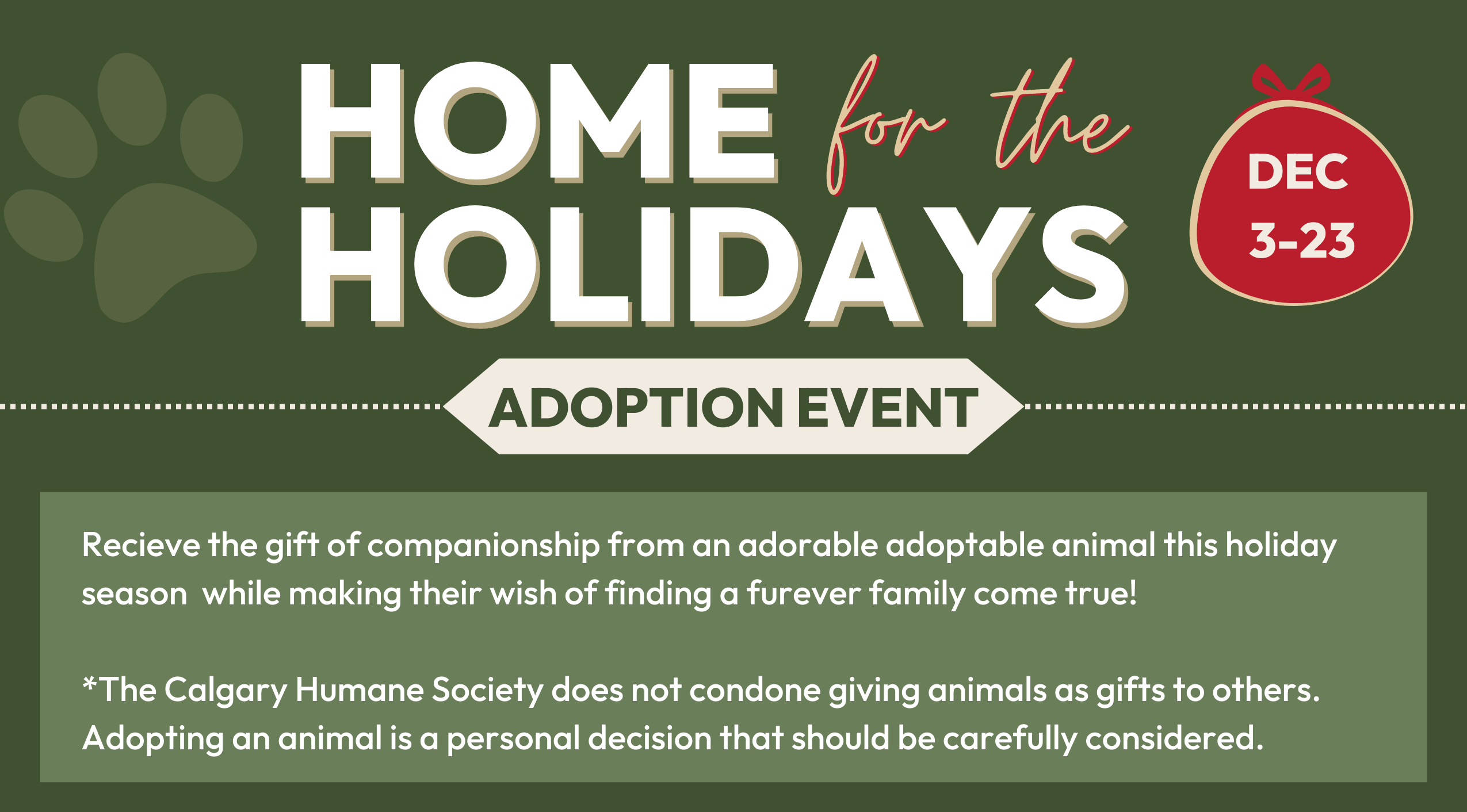 HOME for the HOLIDAYS

DEC 3-23

ADOPTION EVENT

Recieve the gift of companionship from an adorable adoptable animal this holiday season  while making their wish of finding a furever family come true!

*The Calgary Humane Society does not condone giving animals as gifts to others. Adopting an animal is a personal decision that should be carefully considered.